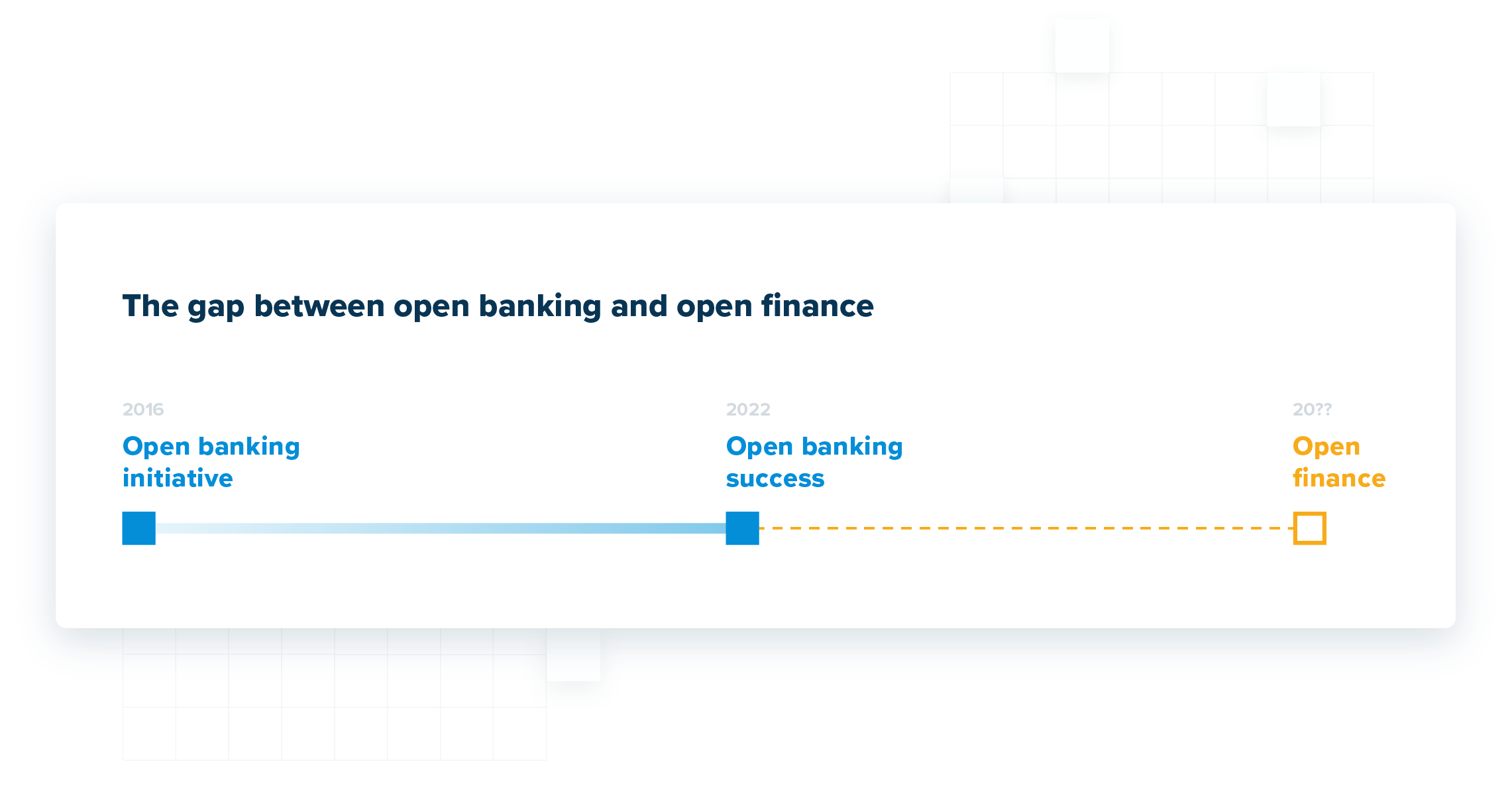 The gap between open banking and open finance

2016
Open banking initiative

2022
Open banking success

20??
Open finance